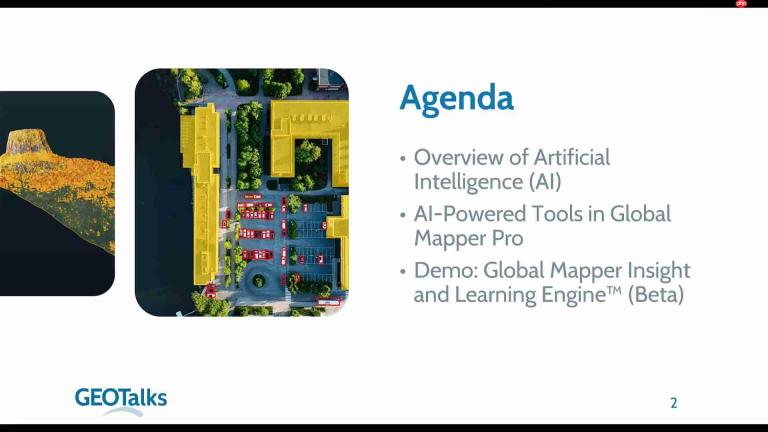 Agenda

• Overview of Artificial Intelligence (AI)
• AI-Powered Tools in Global Mapper Pro
• Demo: Global Mapper Insight and Learning Engine™ (Beta)

GEOTalks

2